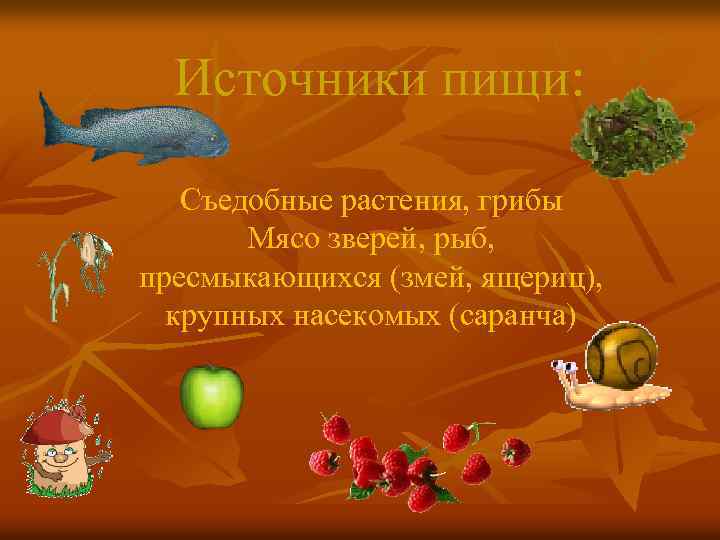 Источники пищи:

Съедобные растения, грибы
Мясо зверей, рыб,
пресмыкающихся (змей, ящериц),
крупных насекомых (саранча)